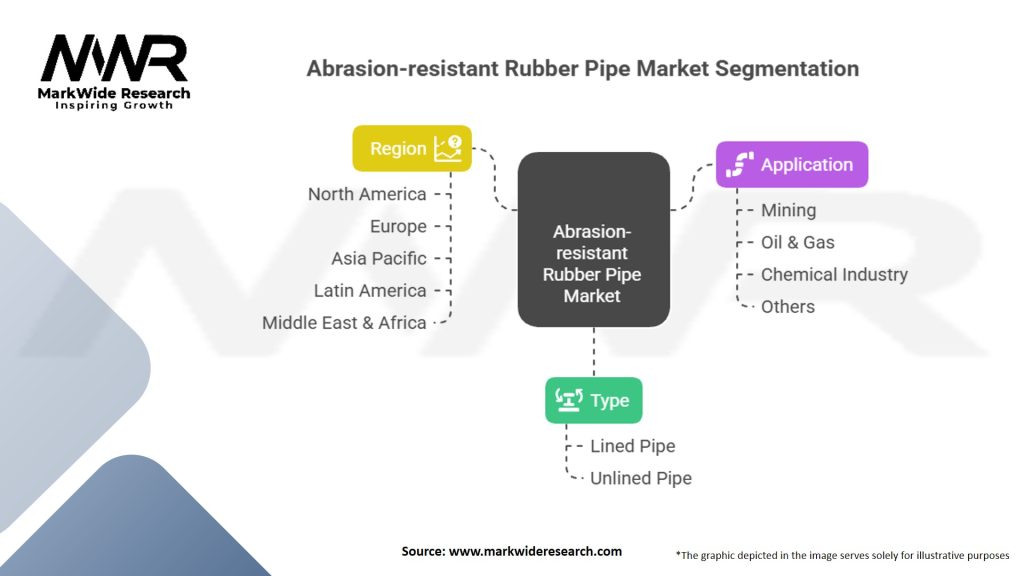 MWR
MarkWide Research
Inspiring Growth

Abrasion-resistant Rubber Pipe Market Segmentation

Region
North America
Europe
Asia Pacific
Latin America
Middle East & Africa

Abrasion-resistant Rubber Pipe Market

Application
Mining
Oil & Gas
Chemical Industry
Others

Type
Lined Pipe
Unlined Pipe

Source: www.markwideresearch.com

*The graphic depicted in the image serves solely for illustrative purposes